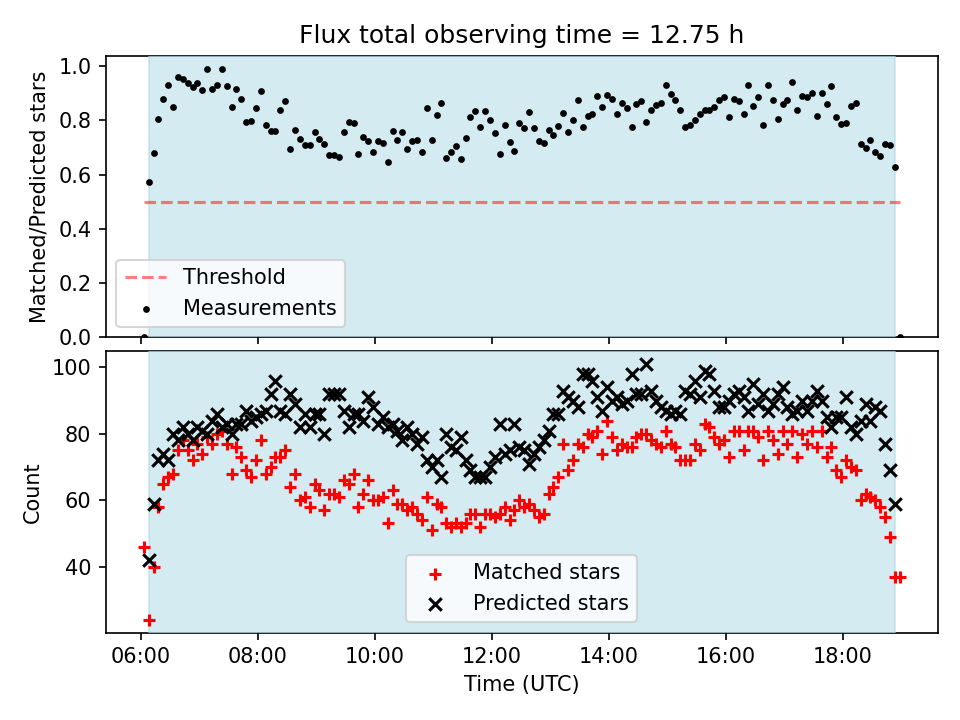 Flux total observing time = 12.75 h

Matched/Predicted stars

1.0
0.8
0.6
0.4
0.2
0.0

Threshold
Measurements

Count

100
80
60
40

Matched stars
Predicted stars

06:00 08:00 10:00 12:00 14:00 16:00 18:00
Time (UTC)